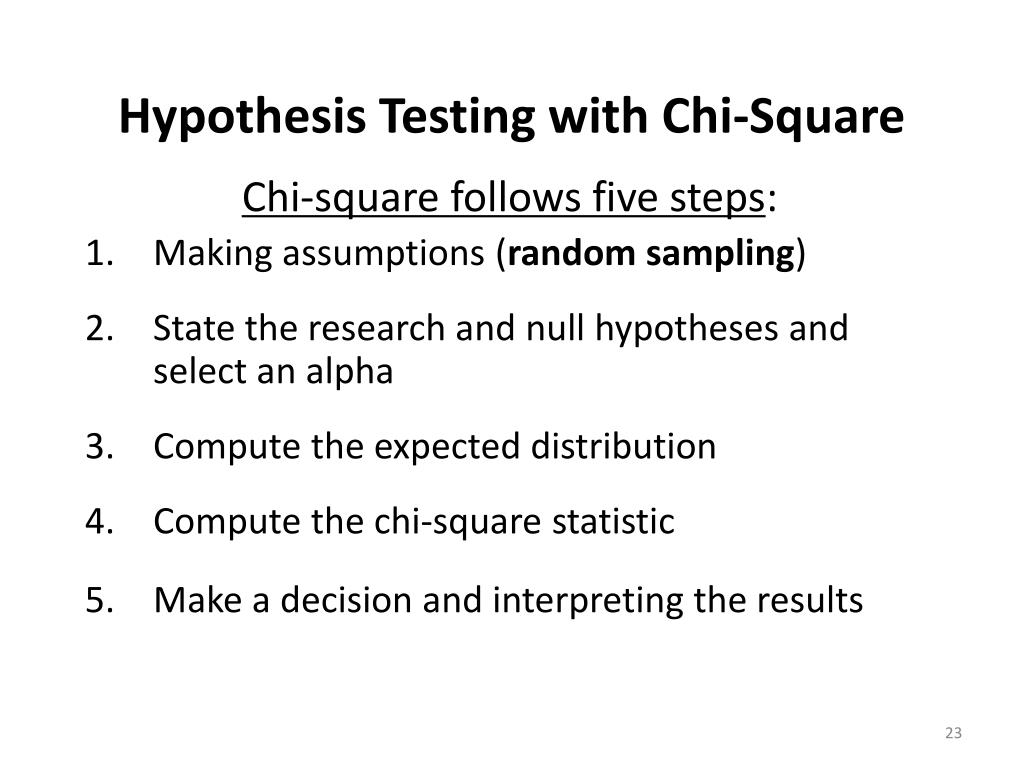 Hypothesis Testing with Chi-Square

Chi-square follows five steps:

1. Making assumptions (random sampling)

2. State the research and null hypotheses and select an alpha

3. Compute the expected distribution

4. Compute the chi-square statistic

5. Make a decision and interpreting the results

23